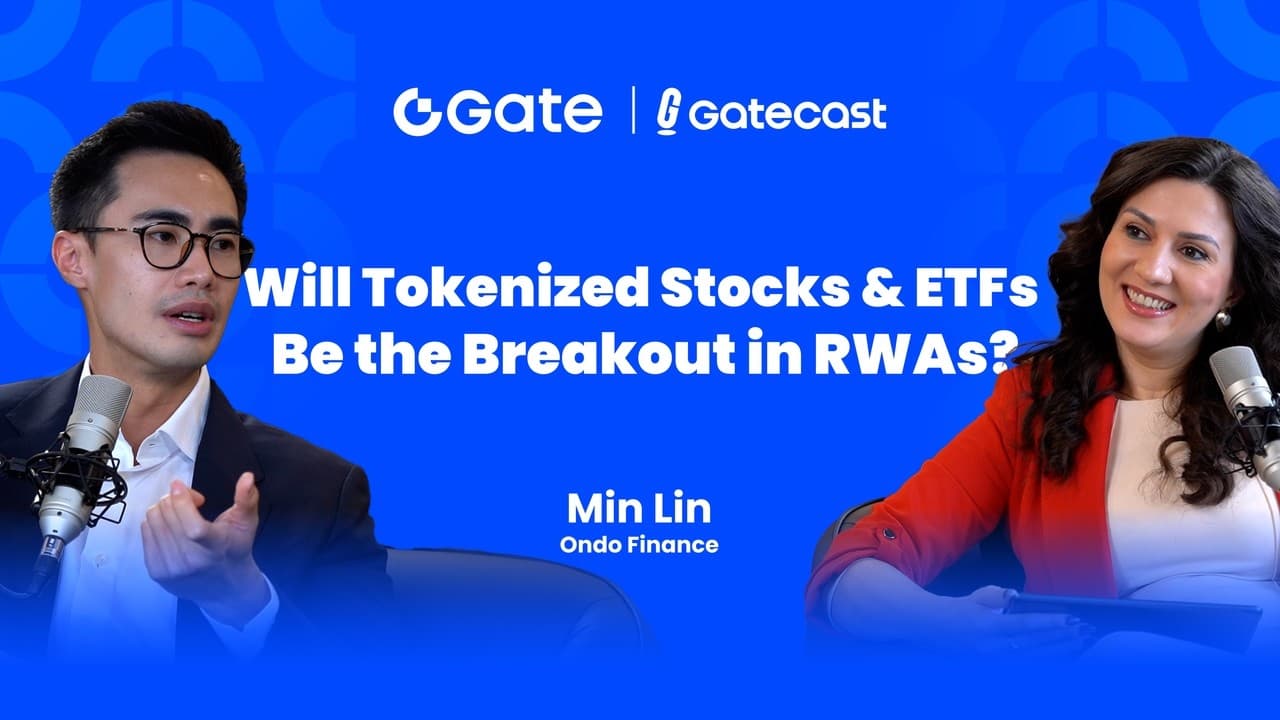 Gate | Gatecast

Will Tokenized Stocks & ETFs Be the Breakout in RWAs?

Min Lin
Ondo Finance